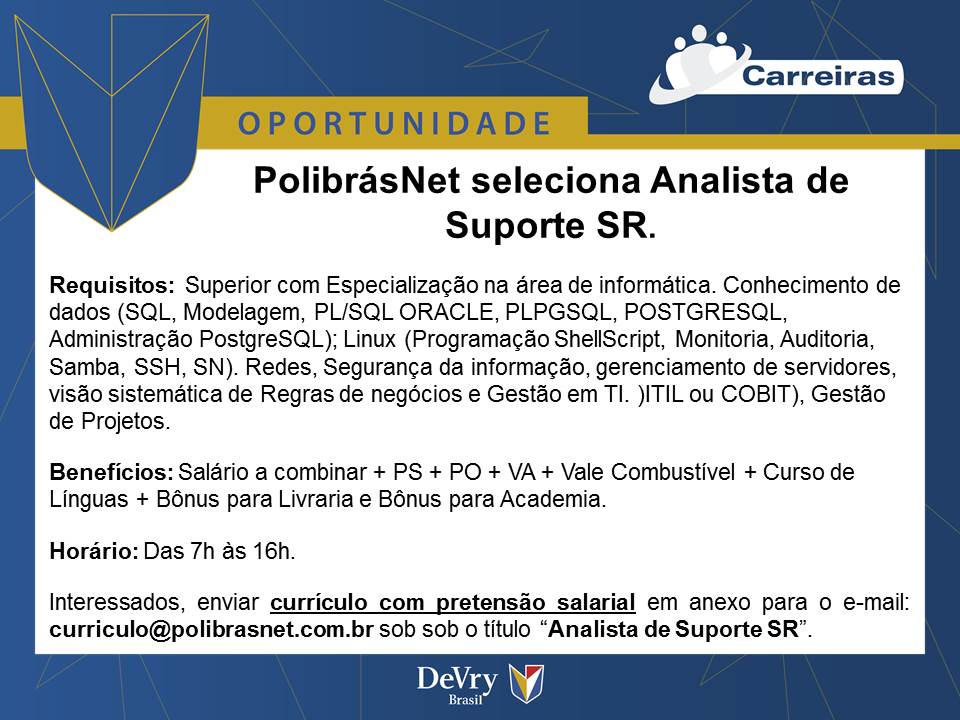 Carreiras

OPORTUNIDADE

PolibrásNet seleciona Analista de Suporte SR.

Requisitos: Superior com Especialização na área de informática. Conhecimento de dados (SQL, Modelagem, PL/SQL ORACLE, PLPGSQL, POSTGRESQL, Administração PostgreSQL); Linux (Programação ShellScript, Monitoria, Auditoria, Samba, SSH, SN). Redes, Segurança da informação, gerenciamento de servidores, visão sistemática de Regras de negócios e Gestão em TI. )ITIL ou COBIT), Gestão de Projetos.

Benefícios: Salário a combinar + PS + PO + VA + Vale Combustível + Curso de Línguas + Bônus para Livraria e Bônus para Academia.

Horário: Das 7h às 16h.

Interessados, enviar currículo com pretensão salarial em anexo para o e-mail: curriculo@polibrasnet.com.br sob sob o título "Analista de Suporte SR".

DeVry Brasil